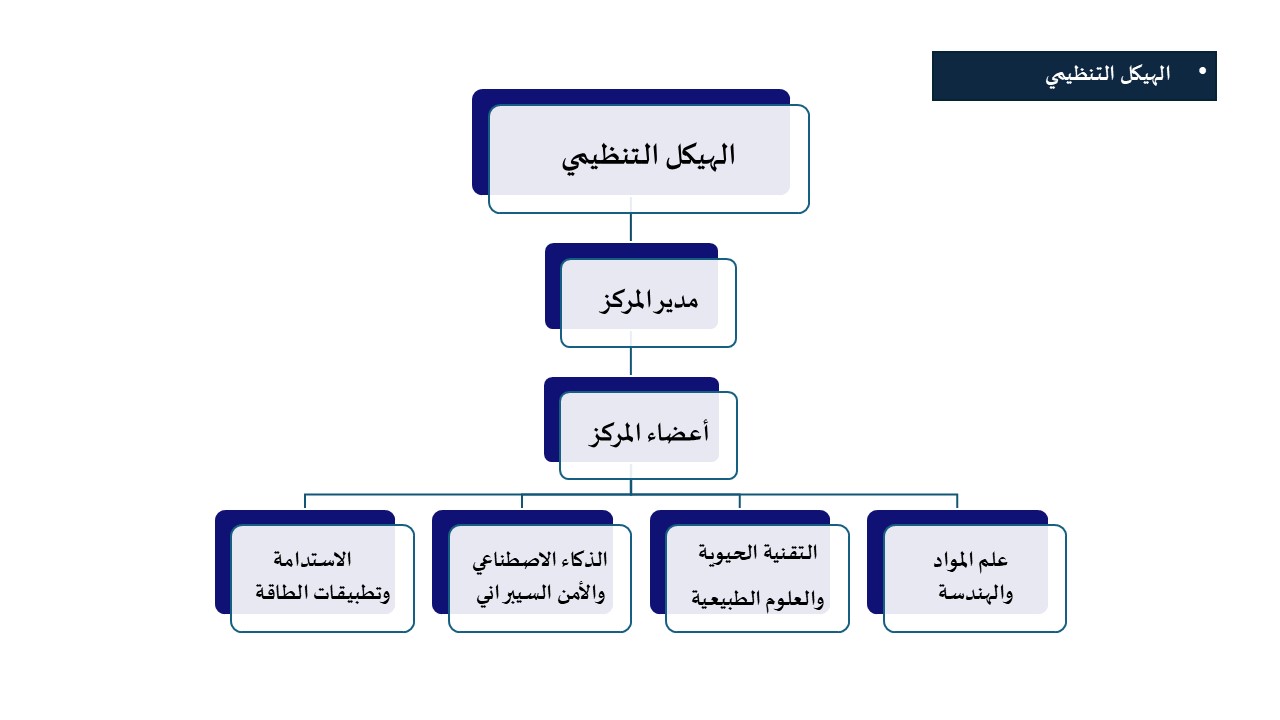 • الهيكل التنظيمي

الهيكل التنظيمي

مدير المركز

أعضاء المركز

علم المواد والهندسة

التقنية الحيوية والعلوم الطبيعية

الذكاء الاصطناعي والأمن السيبراني

الاستدامة وتطبيقات الطاقة